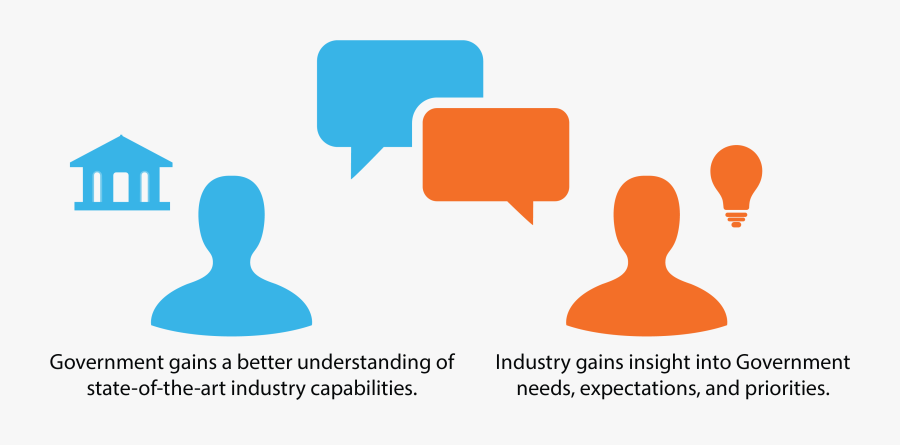 Government gains a better understanding of state-of-the-art industry capabilities.

Industry gains insight into Government needs, expectations, and priorities.